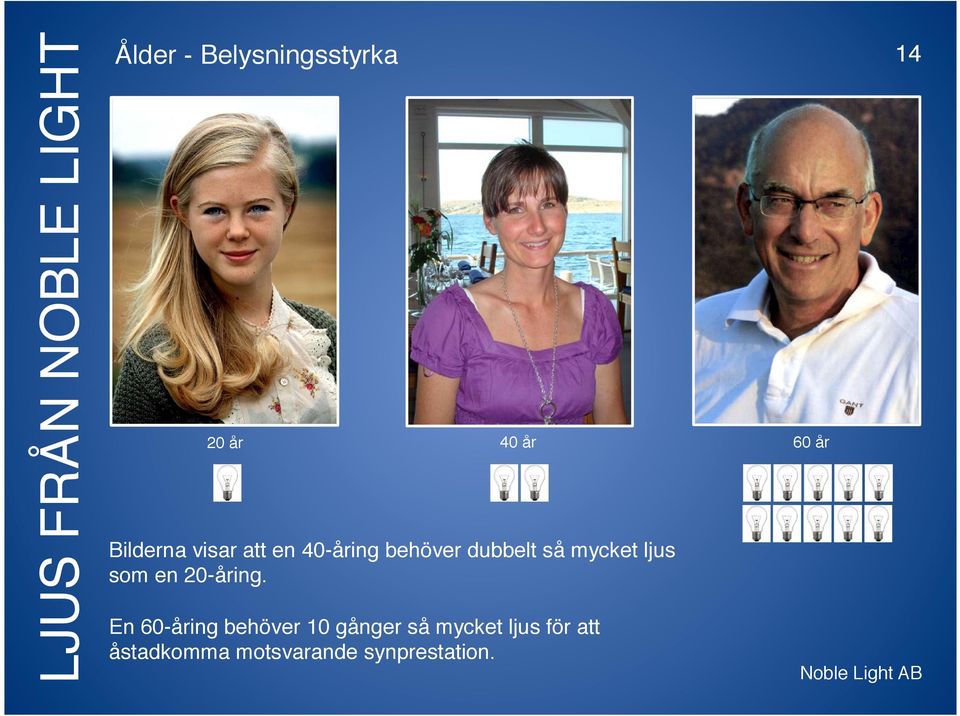 LJUS FRÅN NOBLE LIGHT

Ålder - Belysningsstyrka

14

GANT

20 år

40 år

60 år

Bilderna visar att en 40-åring behöver dubbelt så mycket ljus som en 20-åring.

En 60-åring behöver 10 gånger så mycket ljus för att åstadkomma motsvarande synprestation.

Noble Light AB